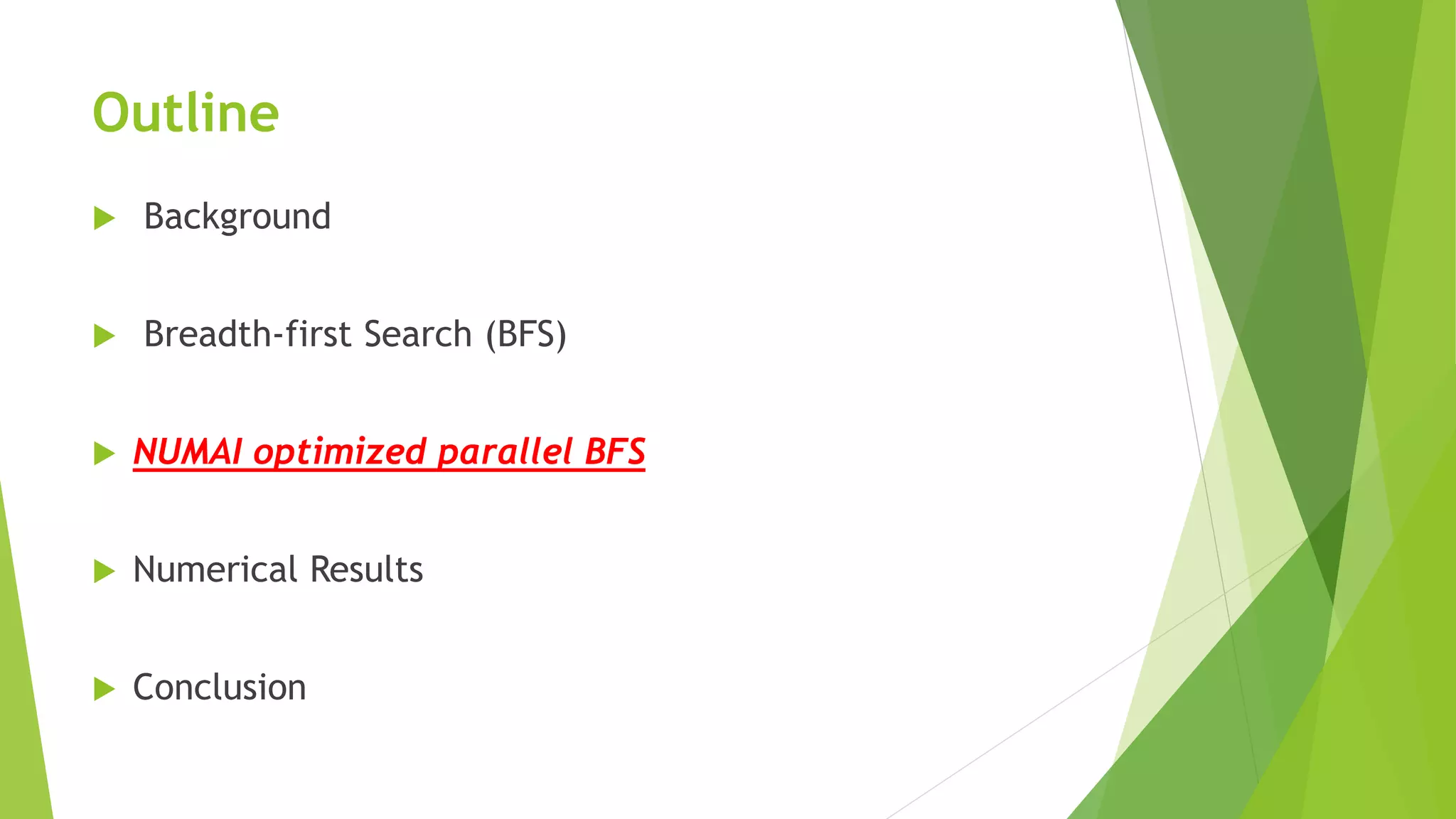 Outline

Background

Breadth-first Search (BFS)

NUMAI optimized parallel BFS

Numerical Results

Conclusion